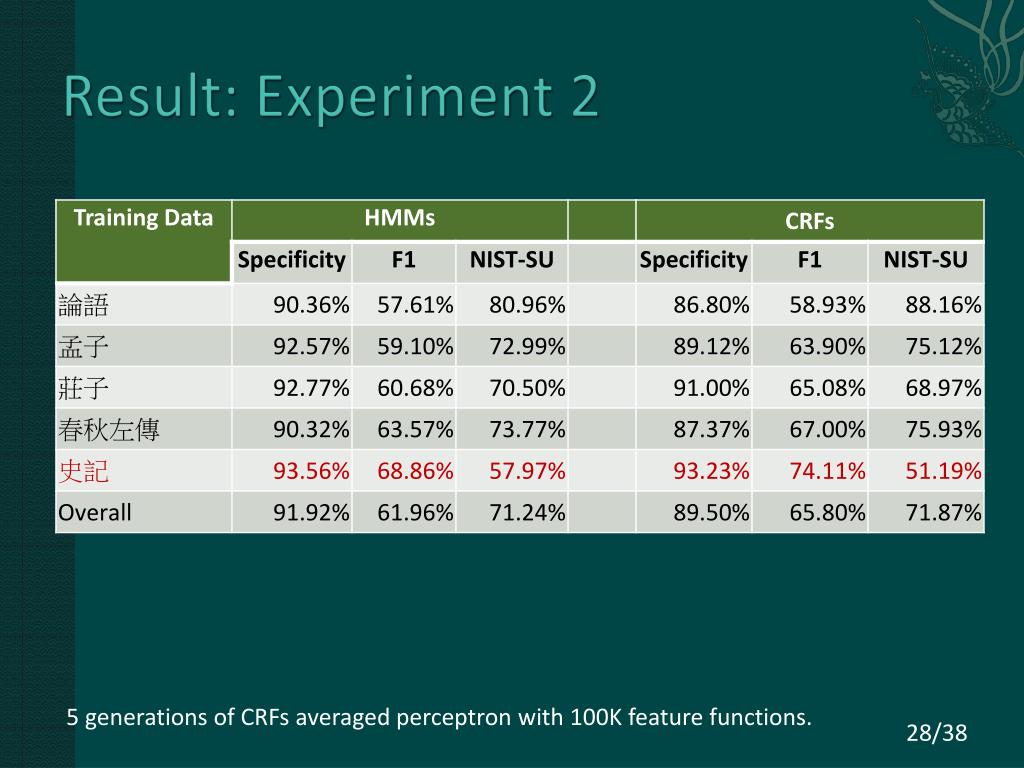 Result: Experiment 2

| Training Data | HMMs | | | | CRFs | | |
|---|---|---|---|---|---|---|---|
| | Specificity | F1 | NIST-SU | | Specificity | F1 | NIST-SU |
| 論語 | 90.36% | 57.61% | 80.96% | | 86.80% | 58.93% | 88.16% |
| 孟子 | 92.57% | 59.10% | 72.99% | | 89.12% | 63.90% | 75.12% |
| 莊子 | 92.77% | 60.68% | 70.50% | | 91.00% | 65.08% | 68.97% |
| 春秋左傳 | 90.32% | 63.57% | 73.77% | | 87.37% | 67.00% | 75.93% |
| 史記 | 93.56% | 68.86% | 57.97% | | 93.23% | 74.11% | 51.19% |
| Overall | 91.92% | 61.96% | 71.24% | | 89.50% | 65.80% | 71.87% |

5 generations of CRFs averaged perceptron with 100K feature functions.

28/38